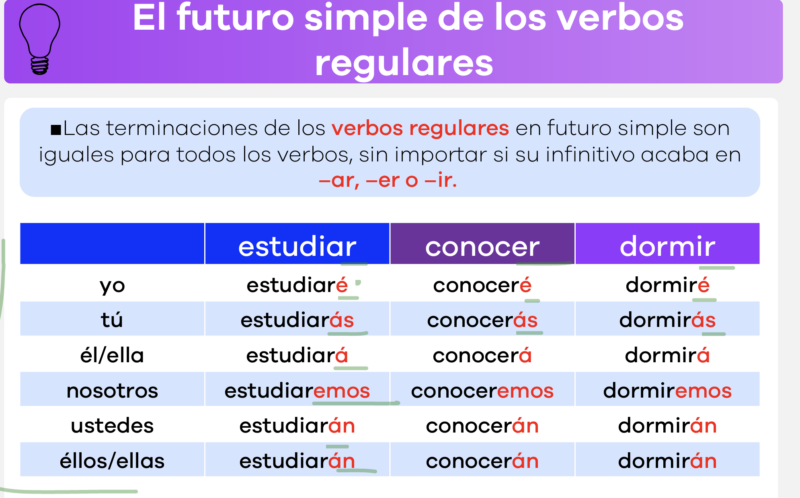 El futuro simple de los verbos regulares

■Las terminaciones de los verbos regulares en futuro simple son iguales para todos los verbos, sin importar si su infinitivo acaba en –ar, –er o –ir.

| | estudiar | conocer | dormir |
|---|---|---|---|
| yo | estudiaré | conoceré | dormiré |
| tú | estudiarás | conocerás | dormirás |
| él/ella | estudiará | conocerá | dormirá |
| nosotros | estudiaremos | conoceremos | dormiremos |
| ustedes | estudiarán | conocerán | dormirán |
| éllos/ellas | estudiarán | conocerán | dormirán |